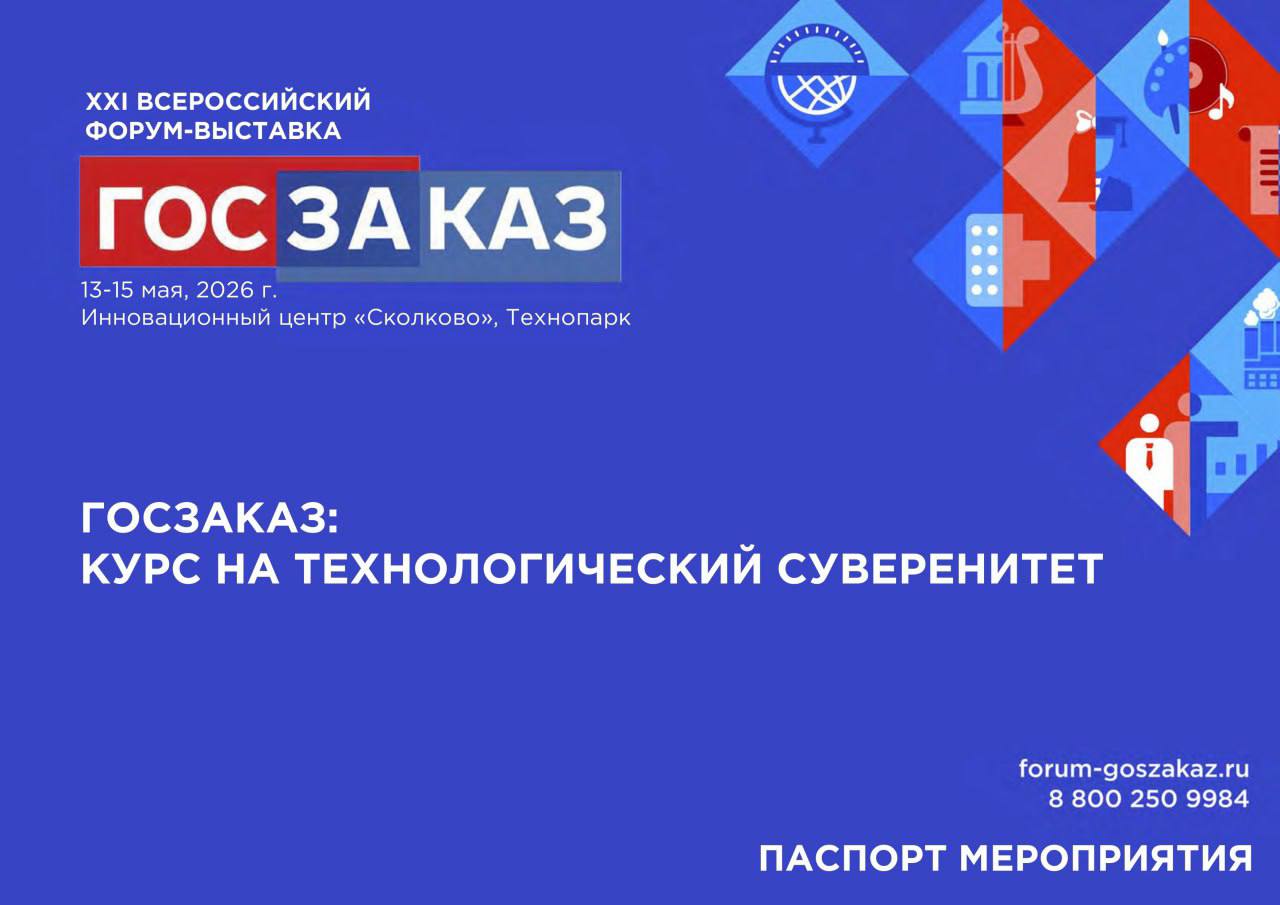 XXI ВСЕРОССИЙСКИЙ ФОРУМ-ВЫСТАВКА

ГОСЗАКАЗ

13-15 мая, 2026 г.
Инновационный центр «Сколково», Технопарк

ГОСЗАКАЗ:
КУРС НА ТЕХНОЛОГИЧЕСКИЙ СУВЕРЕНИТЕТ

forum-goszakaz.ru
8 800 250 9984

ПАСПОРТ МЕРОПРИЯТИЯ